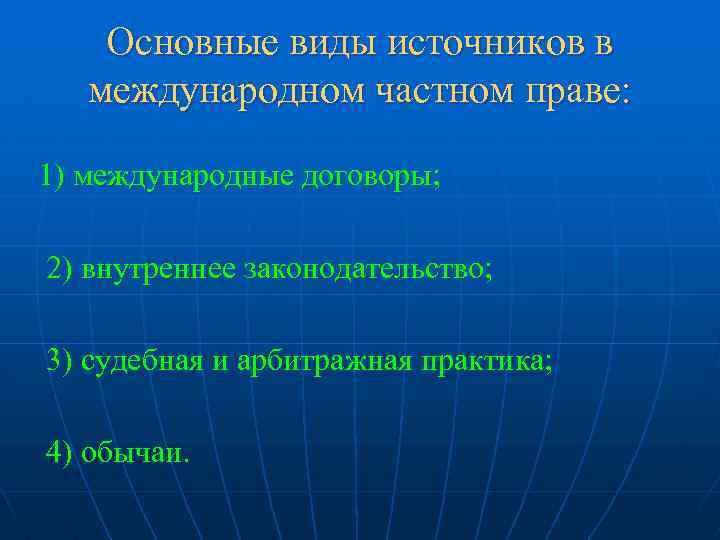 Основные виды источников в международном частном праве:

1) международные договоры;

2) внутреннее законодательство;

3) судебная и арбитражная практика;

4) обычаи.